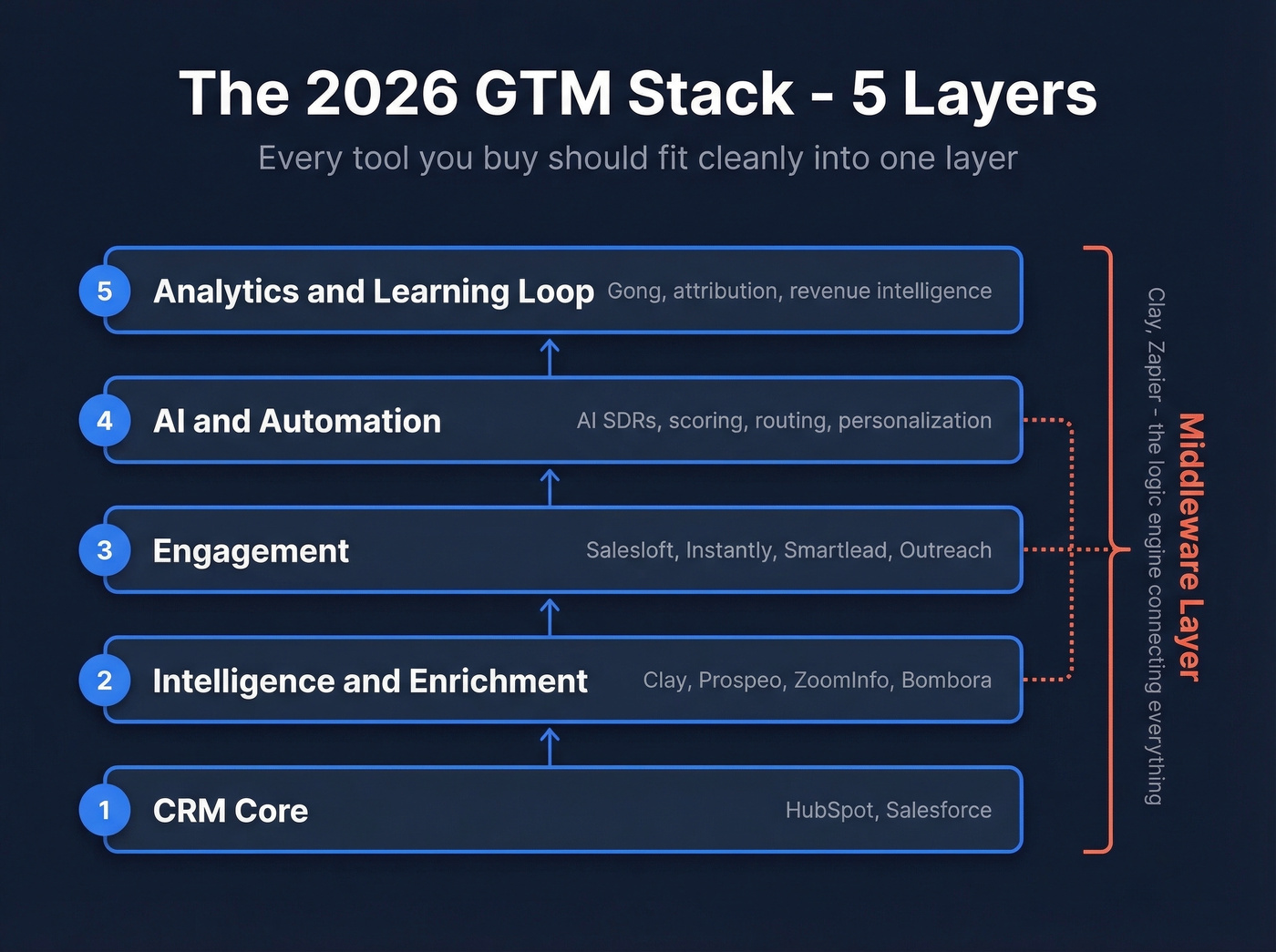 The 2026 GTM Stack - 5 Layers

Every tool you buy should fit cleanly into one layer

5 Analytics and Learning Loop Gong, attribution, revenue intelligence

4 AI and Automation AI SDRs, scoring, routing, personalization

3 Engagement Salesloft, Instantly, Smartlead, Outreach

2 Intelligence and Enrichment Clay, Prospeo, ZoomInfo, Bombora

1 CRM Core HubSpot, Salesforce

Middleware Layer

Clay, Zapier - the logic engine connecting everything